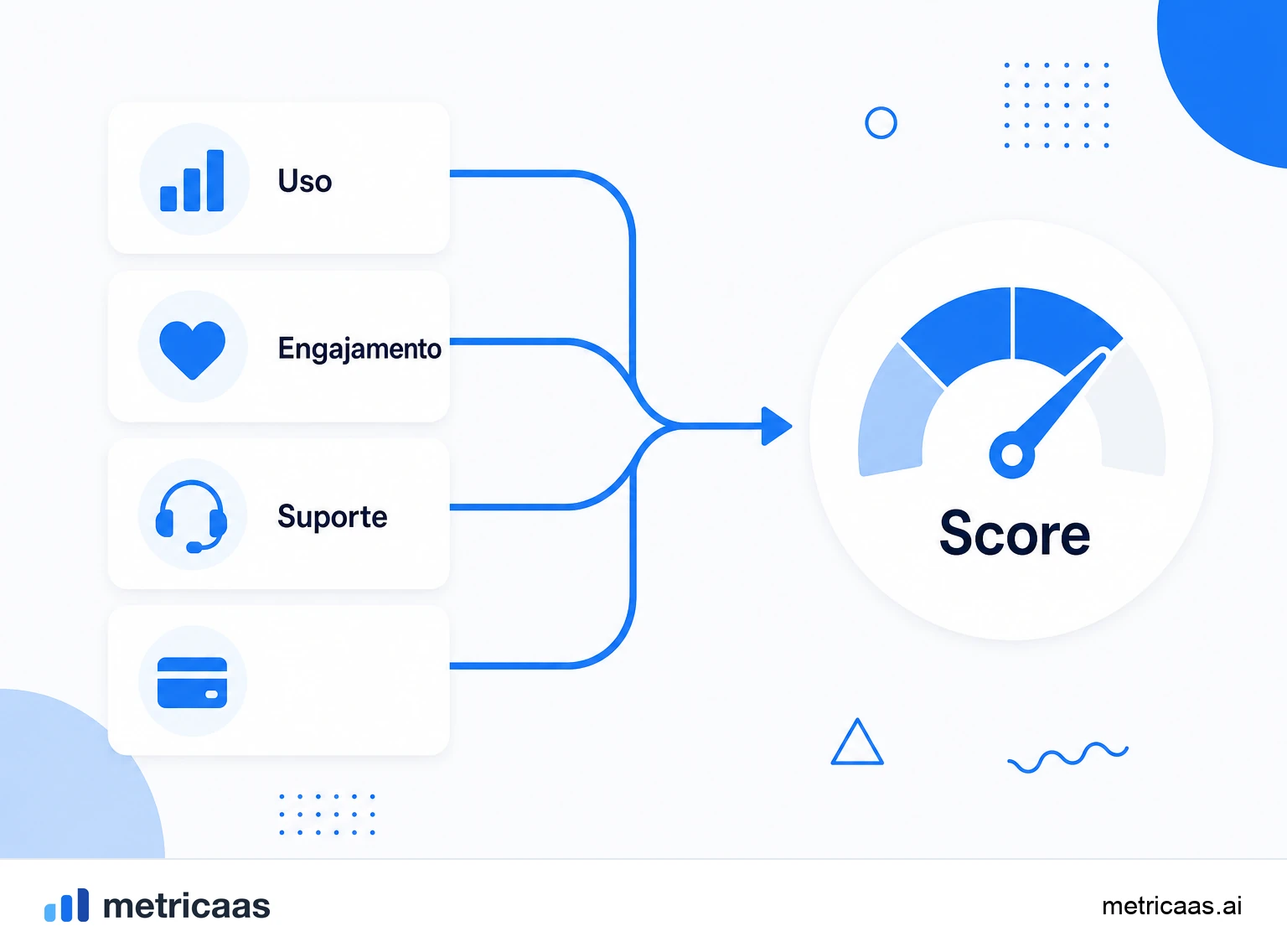 Uso

Engajamento

Suporte

Score

metricaas

metricaas.ai